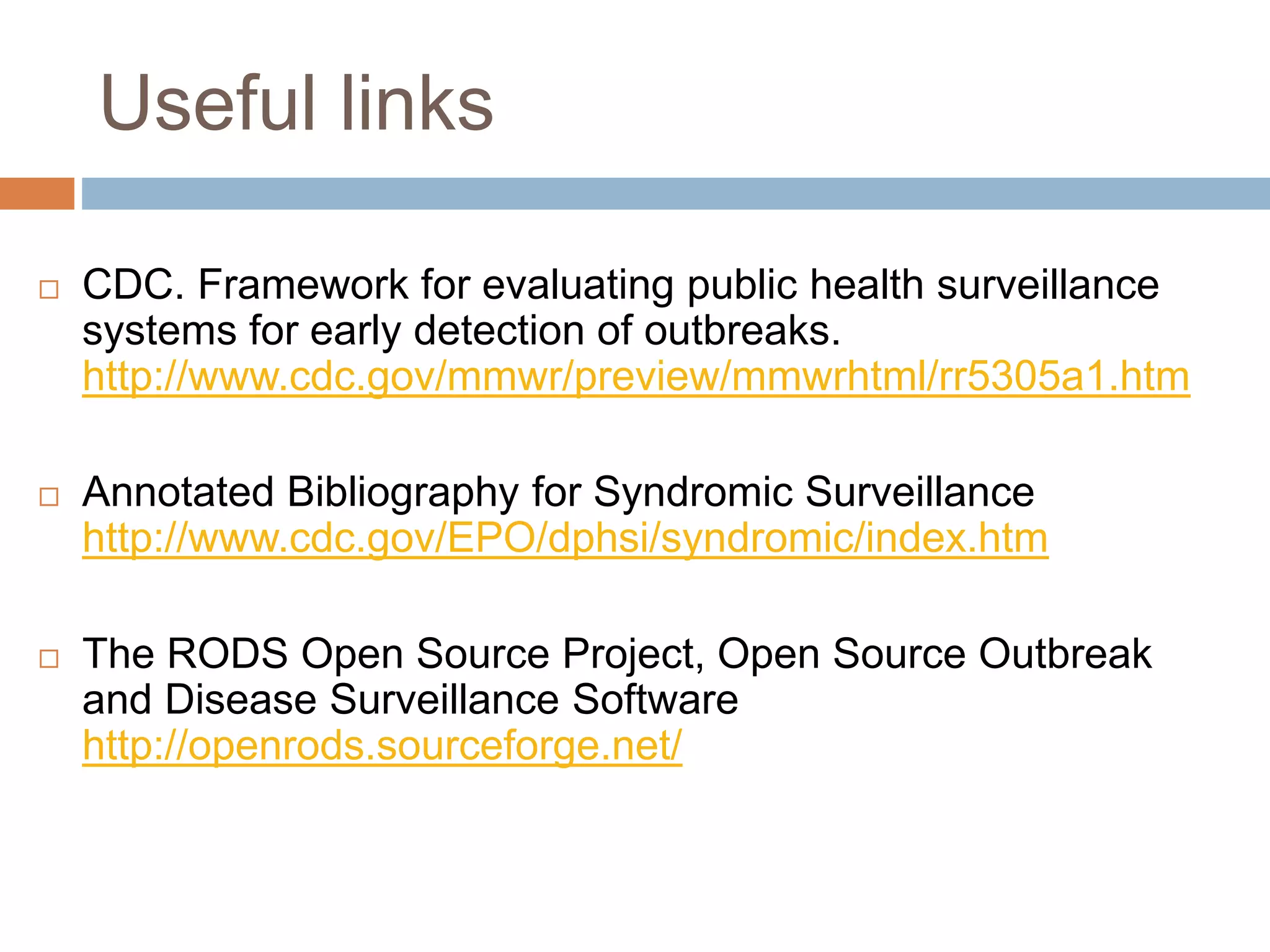 Useful links

□ CDC. Framework for evaluating public health surveillance systems for early detection of outbreaks. http://www.cdc.gov/mmwr/preview/mmwrhtml/rr5305a1.htm

□ Annotated Bibliography for Syndromic Surveillance http://www.cdc.gov/EPO/dphsi/syndromic/index.htm

□ The RODS Open Source Project, Open Source Outbreak and Disease Surveillance Software http://openrods.sourceforge.net/